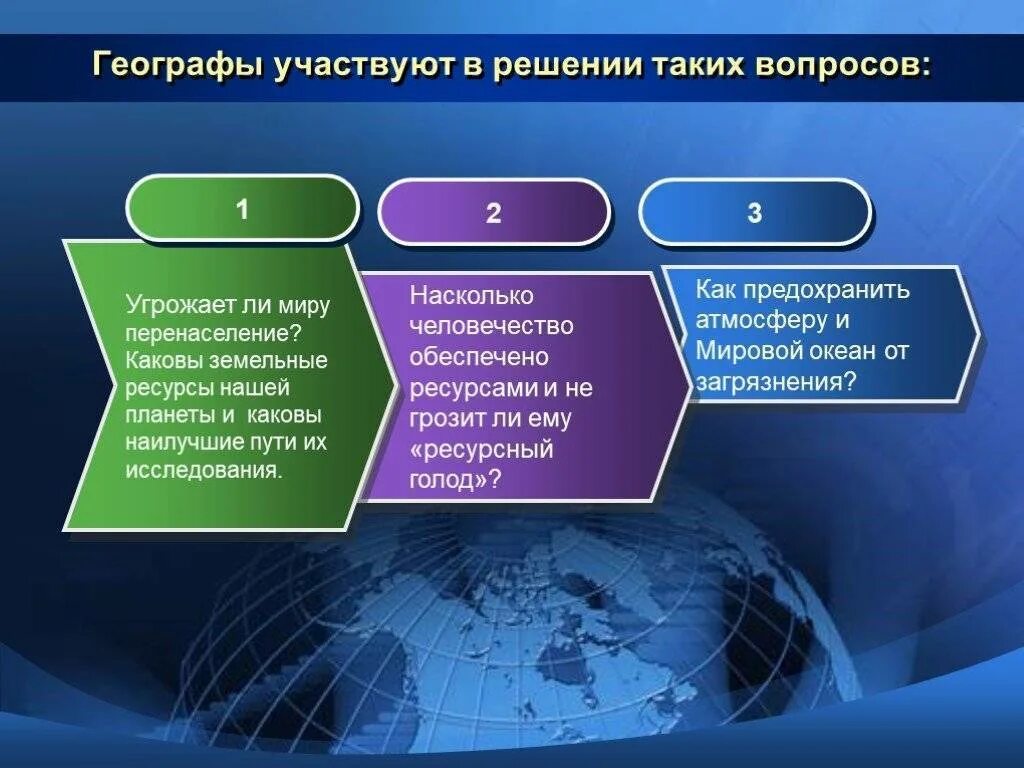 Географы участвуют в решении таких вопросов:

1

Угрожает ли миру перенаселение? Каковы земельные ресурсы нашей планеты и каковы наилучшие пути их исследования.

2

Насколько человечество обеспечено ресурсами и не грозит ли ему «ресурсный голод»?

3

Как предохранить атмосферу и Мировой океан от загрязнения?